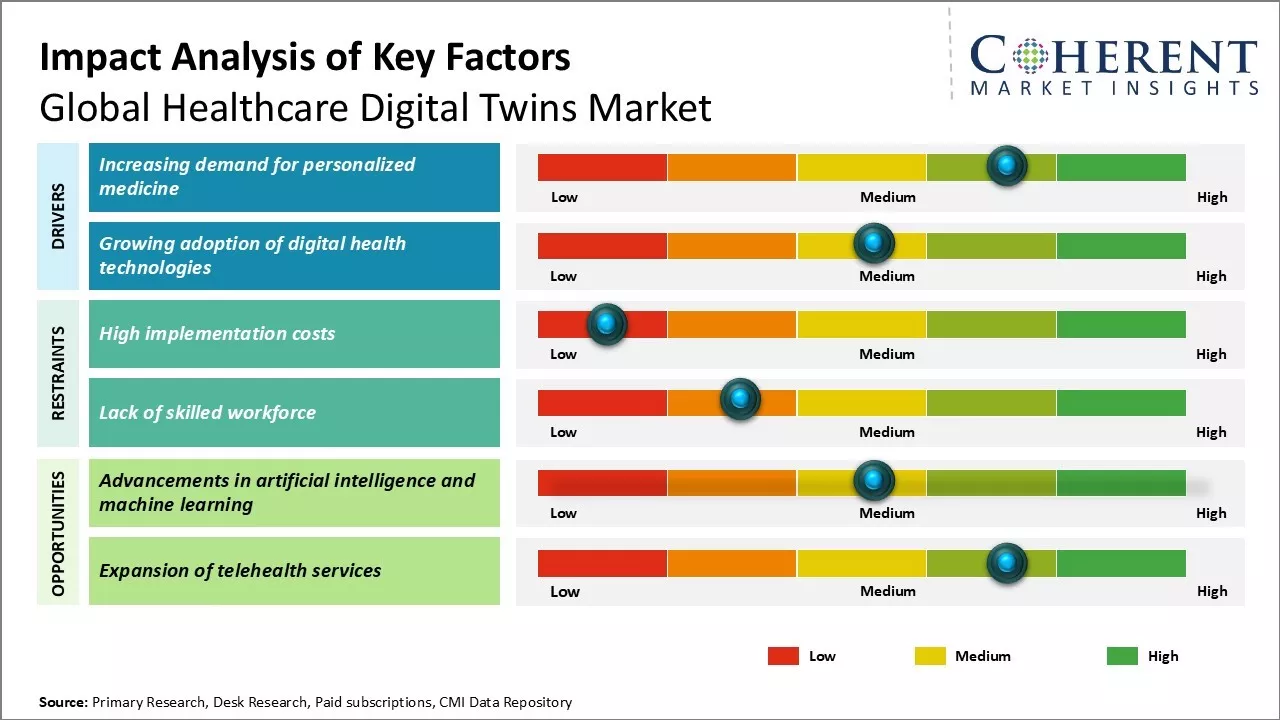 Impact Analysis of Key Factors
Global Healthcare Digital Twins Market

COHERENT
MARKET INSIGHTS

DRIVERS

Increasing demand for personalized medicine

Low Medium High

Growing adoption of digital health technologies

Low Medium High

RESTRAINTS

High implementation costs

Low Medium High

Lack of skilled workforce

Low Medium High

OPPORTUNITIES

Advancements in artificial intelligence and machine learning

Low Medium High

Expansion of telehealth services

Low Medium High

Low Medium High

Source: Primary Research, Desk Research, Paid subscriptions, CMI Data Repository